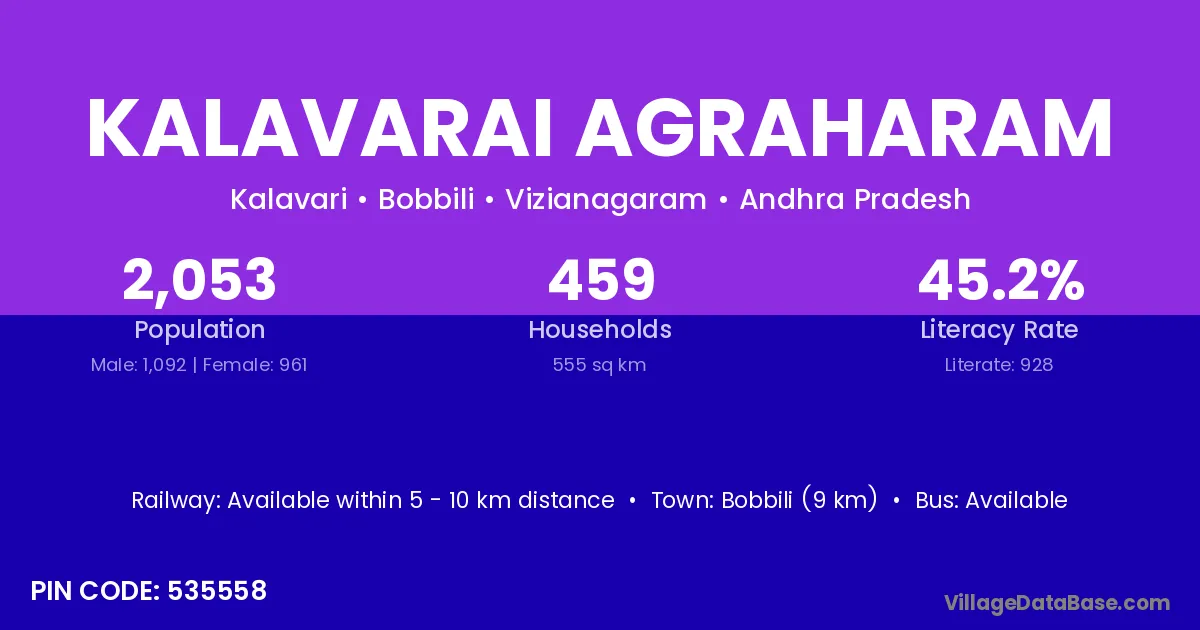 KALAVARAI AGRAHARAM

Kalavari • Bobbili • Vizianagaram • Andhra Pradesh

2,053
Population
Male: 1,092 | Female: 961

459
Households
555 sq km

45.2%
Literacy Rate
Literate: 928

Railway: Available within 5 - 10 km distance • Town: Bobbili (9 km) • Bus: Available

PIN CODE: 535558

VillageDataBase.com